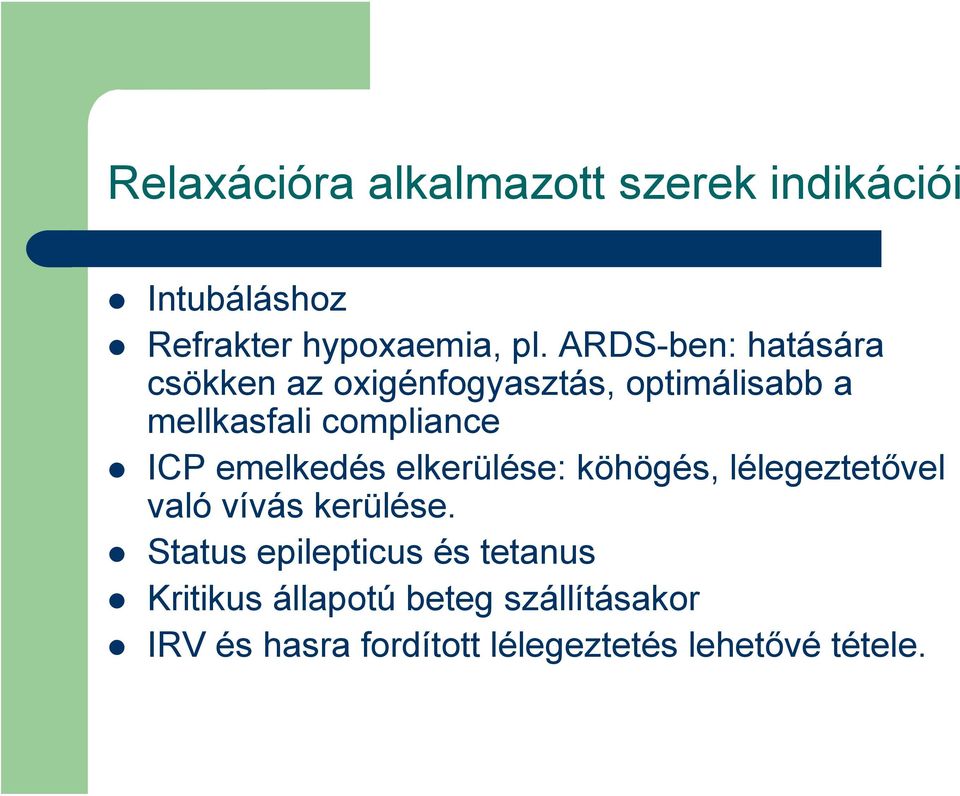 Relaxációra alkalmazott szerek indikációi

- Intubáláshoz
- Refrakter hypoxaemia, pl. ARDS-ben: hatására csökken az oxigénfogyasztás, optimálisabb a mellkasfali compliance
- ICP emelkedés elkerülése: köhögés, lélegeztetővel való vívás kerülése.
- Status epilepticus és tetanus
- Kritikus állapotú beteg szállításakor
- IRV és hasra fordított lélegeztetés lehetővé tétele.